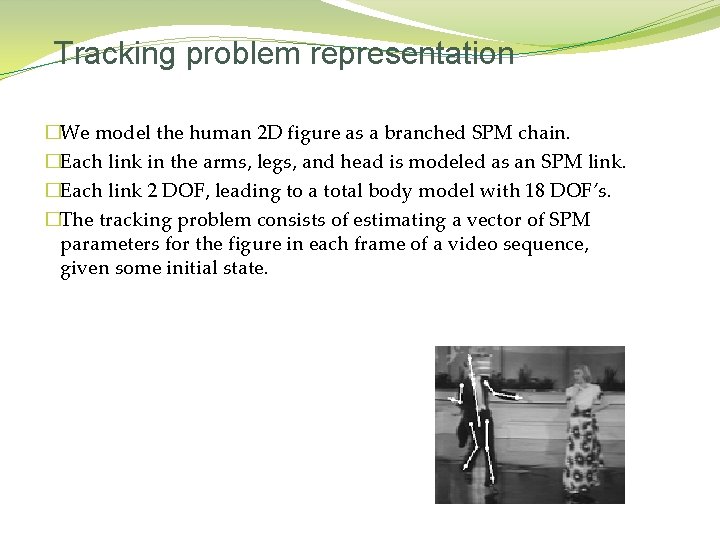 Tracking problem representation

□We model the human 2D figure as a branched SPM chain.

□Each link in the arms, legs, and head is modeled as an SPM link.

□Each link 2 DOF, leading to a total body model with 18 DOF's.

□The tracking problem consists of estimating a vector of SPM parameters for the figure in each frame of a video sequence, given some initial state.